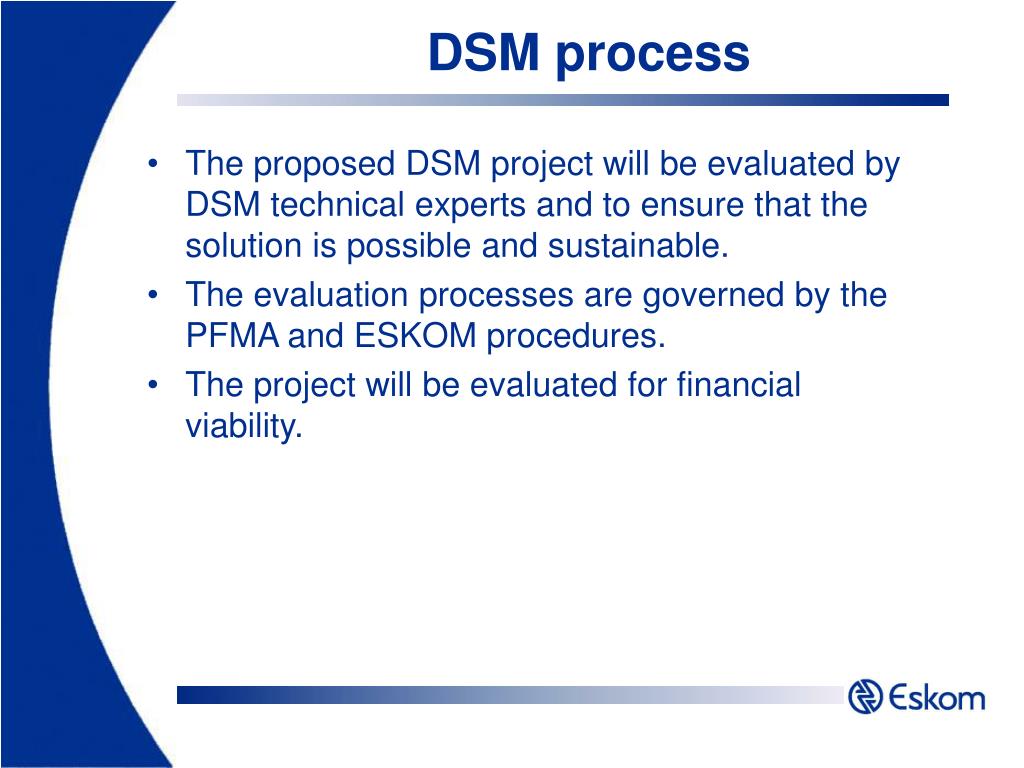 DSM process

• The proposed DSM project will be evaluated by DSM technical experts and to ensure that the solution is possible and sustainable.
• The evaluation processes are governed by the PFMA and ESKOM procedures.
• The project will be evaluated for financial viability.

Eskom